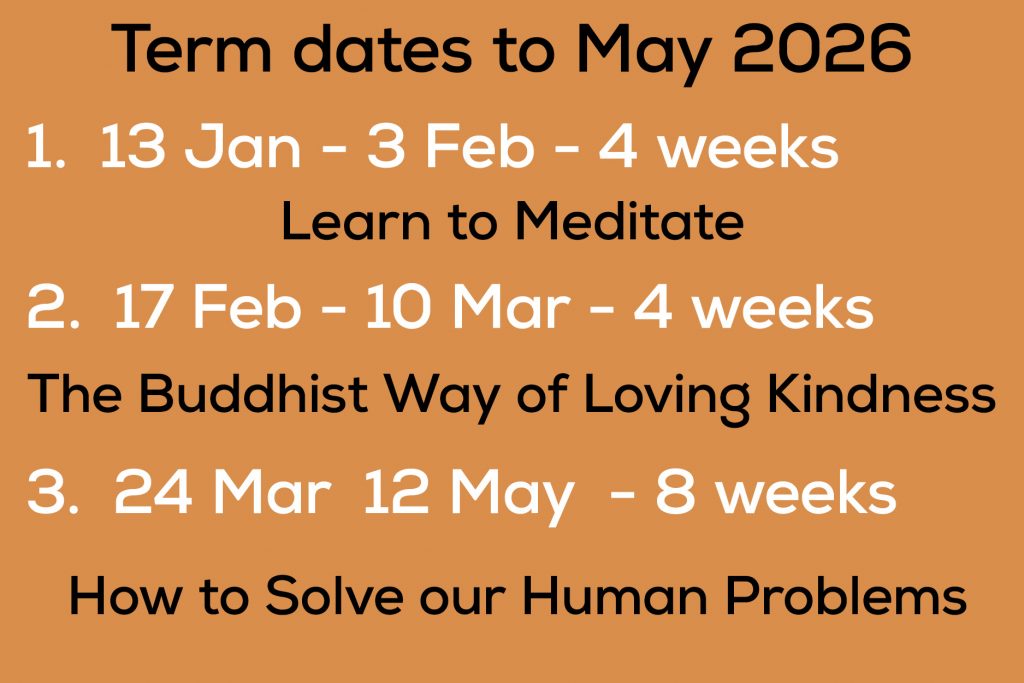 Term dates to May 2026

1. 13 Jan - 3 Feb - 4 weeks

Learn to Meditate

2. 17 Feb - 10 Mar - 4 weeks

The Buddhist Way of Loving Kindness

3. 24 Mar 12 May - 8 weeks

How to Solve our Human Problems